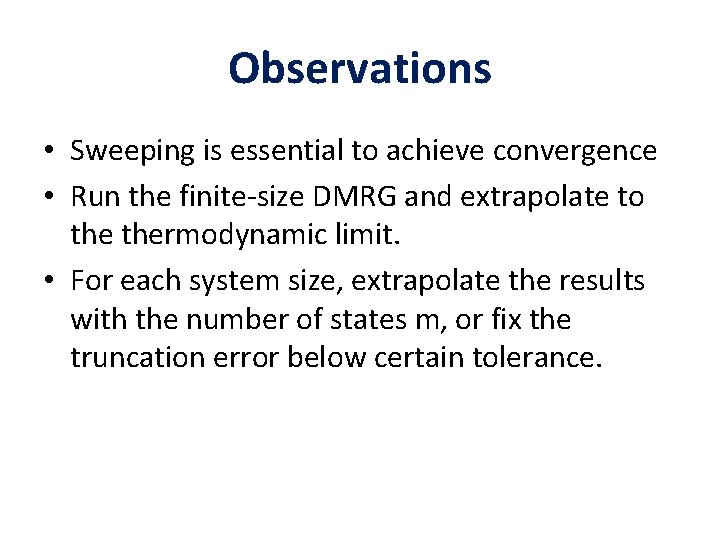 Observations

• Sweeping is essential to achieve convergence
• Run the finite-size DMRG and extrapolate to the thermodynamic limit.
• For each system size, extrapolate the results with the number of states m, or fix the truncation error below certain tolerance.